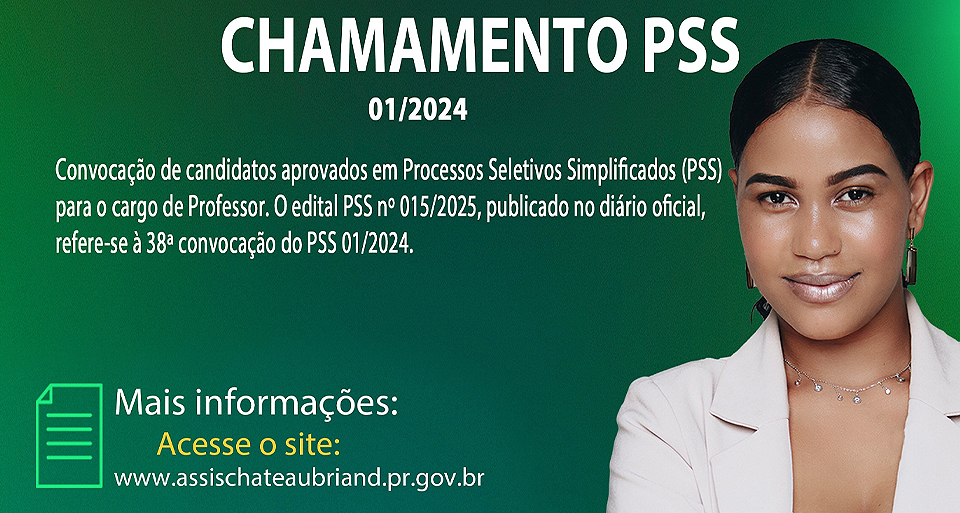 CHAMAMENTO PSS

01/2024

Convocação de candidatos aprovados em Processos Seletivos Simplificados (PSS) para o cargo de Professor. O edital PSS nº 015/2025, publicado no diário oficial, refere-se à 38ª convocação do PSS 01/2024.

Mais informações:
Acesse o site:
www.assischateaubriand.pr.gov.br